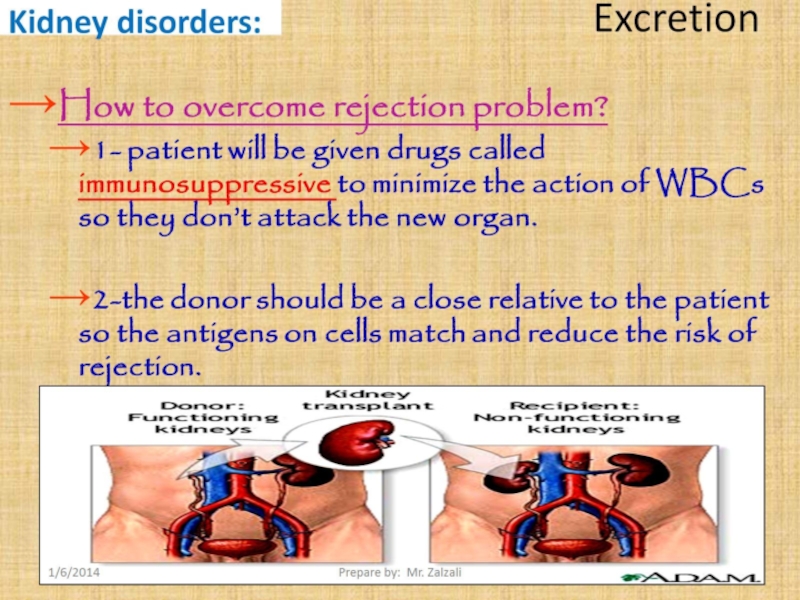 Kidney disorders:

Excretion

→How to overcome rejection problem?

→1- patient will be given drugs called immunosuppressive to minimize the action of WBCs so they don't attack the new organ.

→2-the donor should be a close relative to the patient so the antigens on cells match and reduce the risk of rejection.

Donor: Functioning kidneys

Kidney transplant

Recipient: Non-functioning kidneys

1/6/2014

Prepare by: Mr. Zalzali

A.D.A.M.